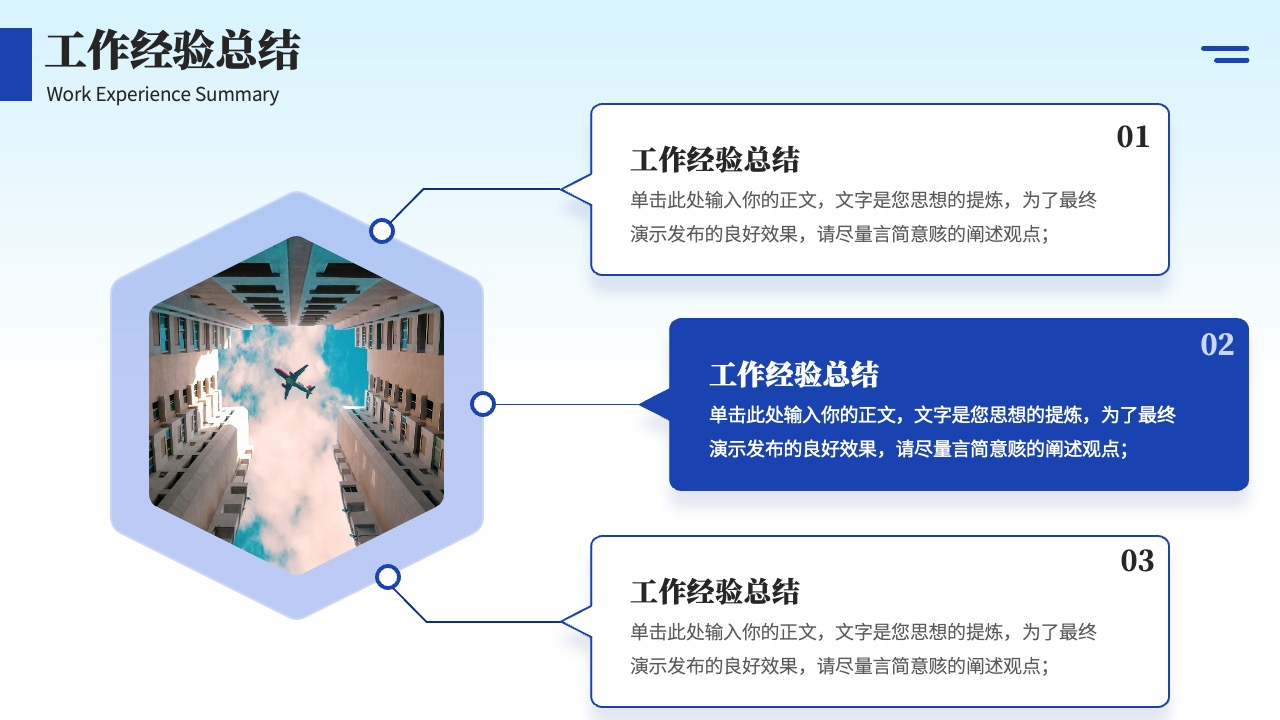 工作经验总结
Work Experience Summary

01
工作经验总结
单击此处输入你的正文，文字是您思想的提炼，为了最终演示发布的良好效果，请尽量言简意赅的阐述观点；

02
工作经验总结
单击此处输入你的正文，文字是您思想的提炼，为了最终演示发布的良好效果，请尽量言简意赅的阐述观点；

03
工作经验总结
单击此处输入你的正文，文字是您思想的提炼，为了最终演示发布的良好效果，请尽量言简意赅的阐述观点；